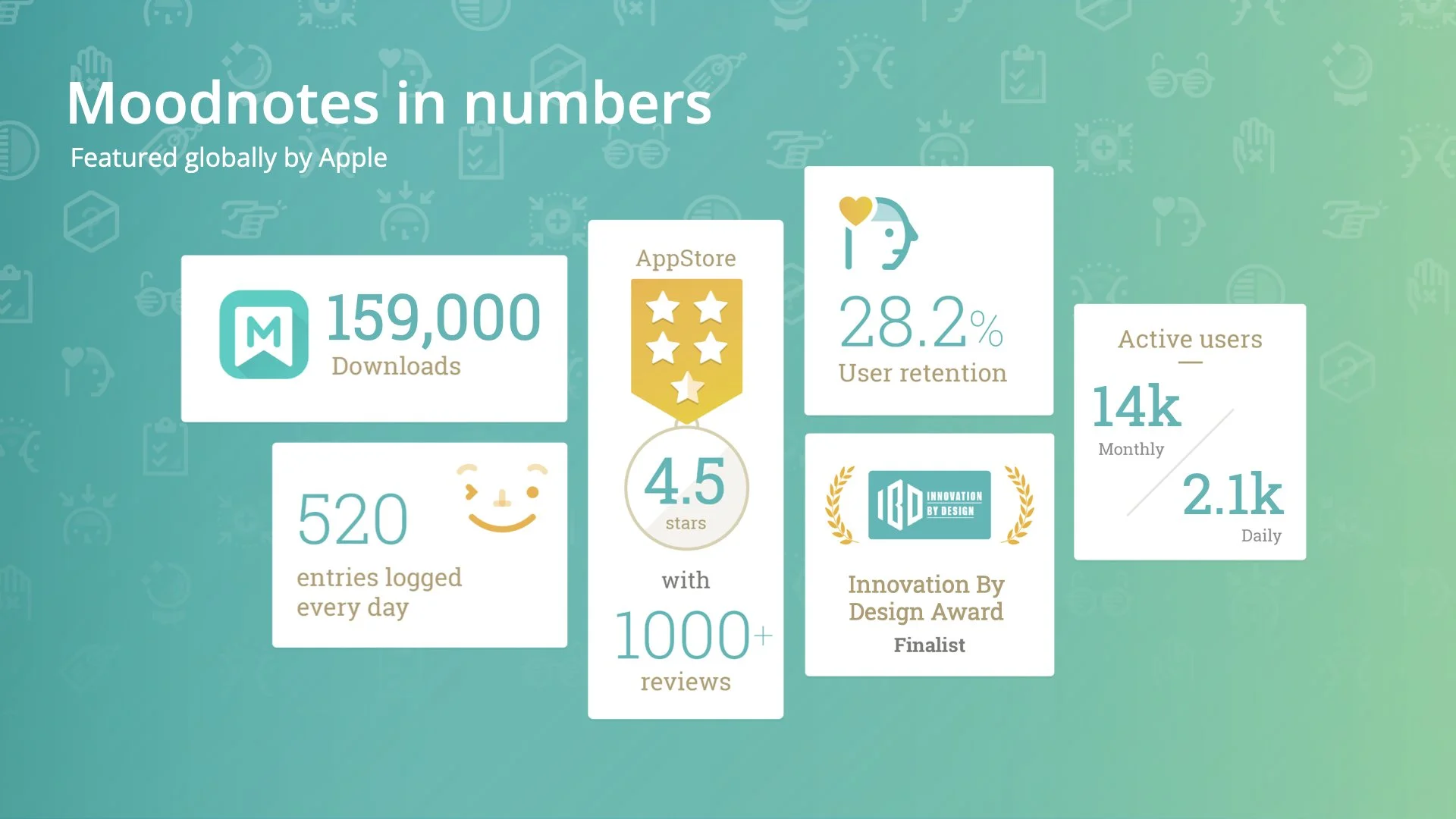 Moodnotes in numbers
Featured globally by Apple

M 159,000
Downloads

520
entries logged every day

AppStore
4.5
stars
with
1000+
reviews

28.2%
User retention

IBD INNOVATION BY DESIGN
Innovation By Design Award
Finalist

Active users
14k
Monthly
2.1k
Daily